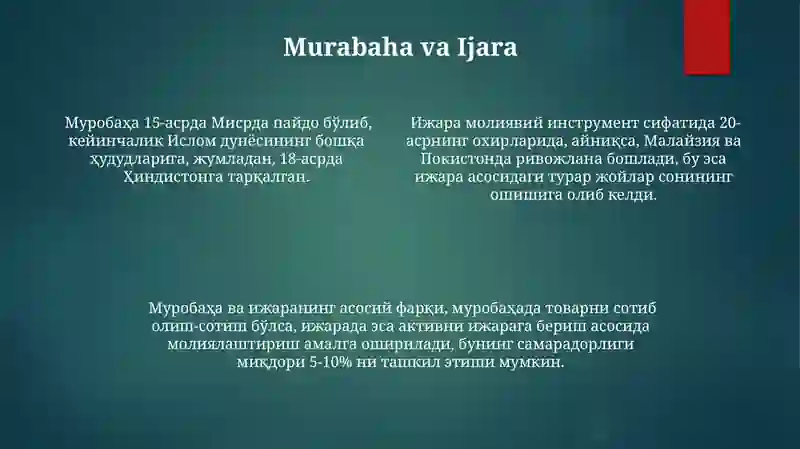 Murabaha va Ijara

Муробаҳа 15-асрда Мисрда пайдо бўлиб, кейинчалик Ислом дунёсининг бошқа ҳудудларига, жумладан, 18-асрда Ҳиндистонга тарқалган.

Ижара молиявий инструмент сифатида 20-асрнинг охирларида, айниқса, Малайзия ва Покистонда ривожлана бошлади, бу эса ижара асосидаги турар жойлар сонининг ошишига олиб келди.

Муробаҳа ва ижаранинг асосий фарқи, муробаҳада товарни сотиб олиш-сотиш бўлса, ижарада эса активни ижарага бериш асосида молиялаштириш амалга оширилади, бунинг самарадорлиги миқдори 5-10% ни ташкил этиши мумкин.